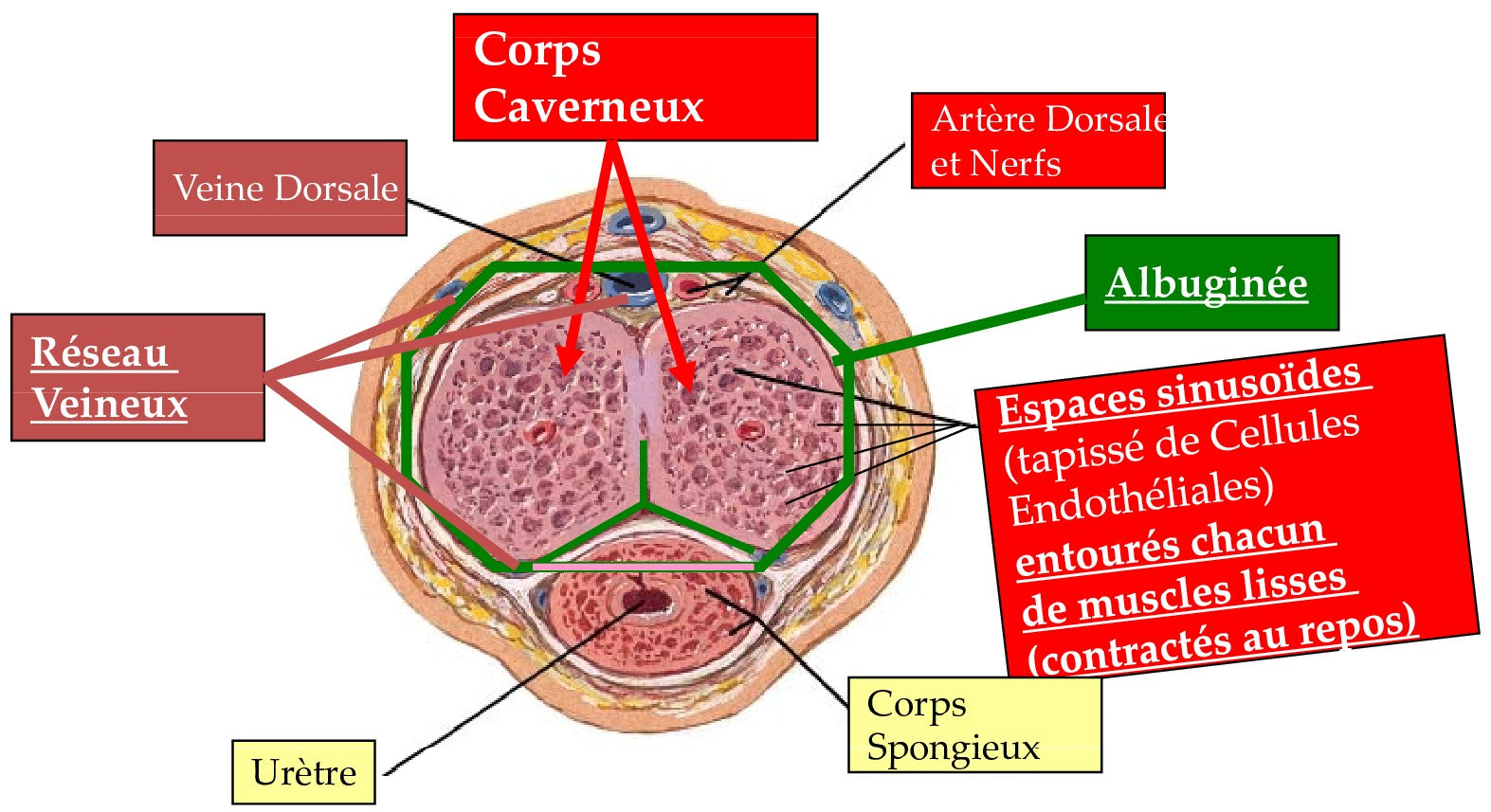 Corps Caverneux

Veine Dorsale

Artère Dorsale et Nerfs

Albuginée

Réseau Veineux

Espaces sinusoïdes (tapissé de Cellules Endothéliales) entourés chacun de muscles lisses (contractés au repos)

Corps Spongieux

Urètre